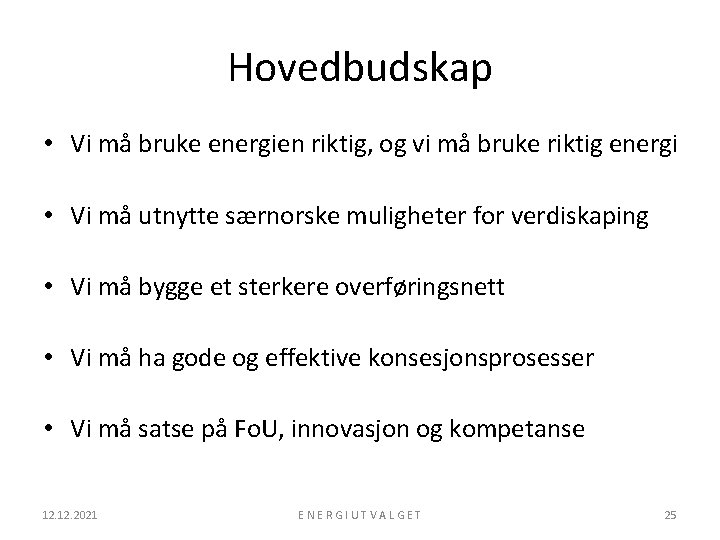 Hovedbudskap

• Vi må bruke energien riktig, og vi må bruke riktig energi

• Vi må utnytte særnorske muligheter for verdiskaping

• Vi må bygge et sterkere overføringsnett

• Vi må ha gode og effektive konsesjonsprosesser

• Vi må satse på FoU, innovasjon og kompetanse

12.12.2021

ENERGIUTVALGET

25